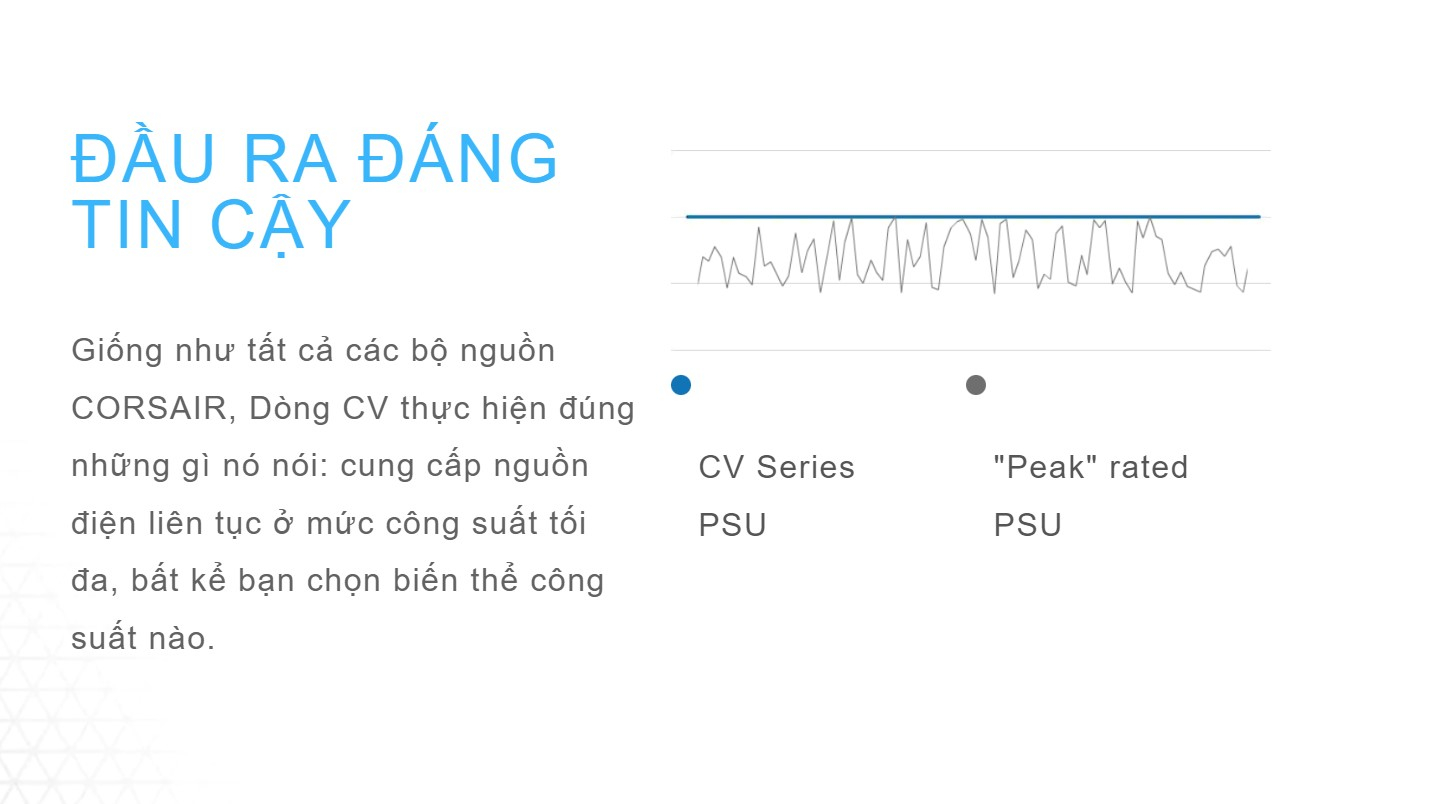 ĐẦU RA ĐÁNG TIN CẬY

Giống như tất cả các bộ nguồn CORSAIR, Dòng CV thực hiện đúng những gì nó nói: cung cấp nguồn điện liên tục ở mức công suất tối đa, bất kể bạn chọn biến thể công suất nào.

CV Series PSU

"Peak" rated PSU